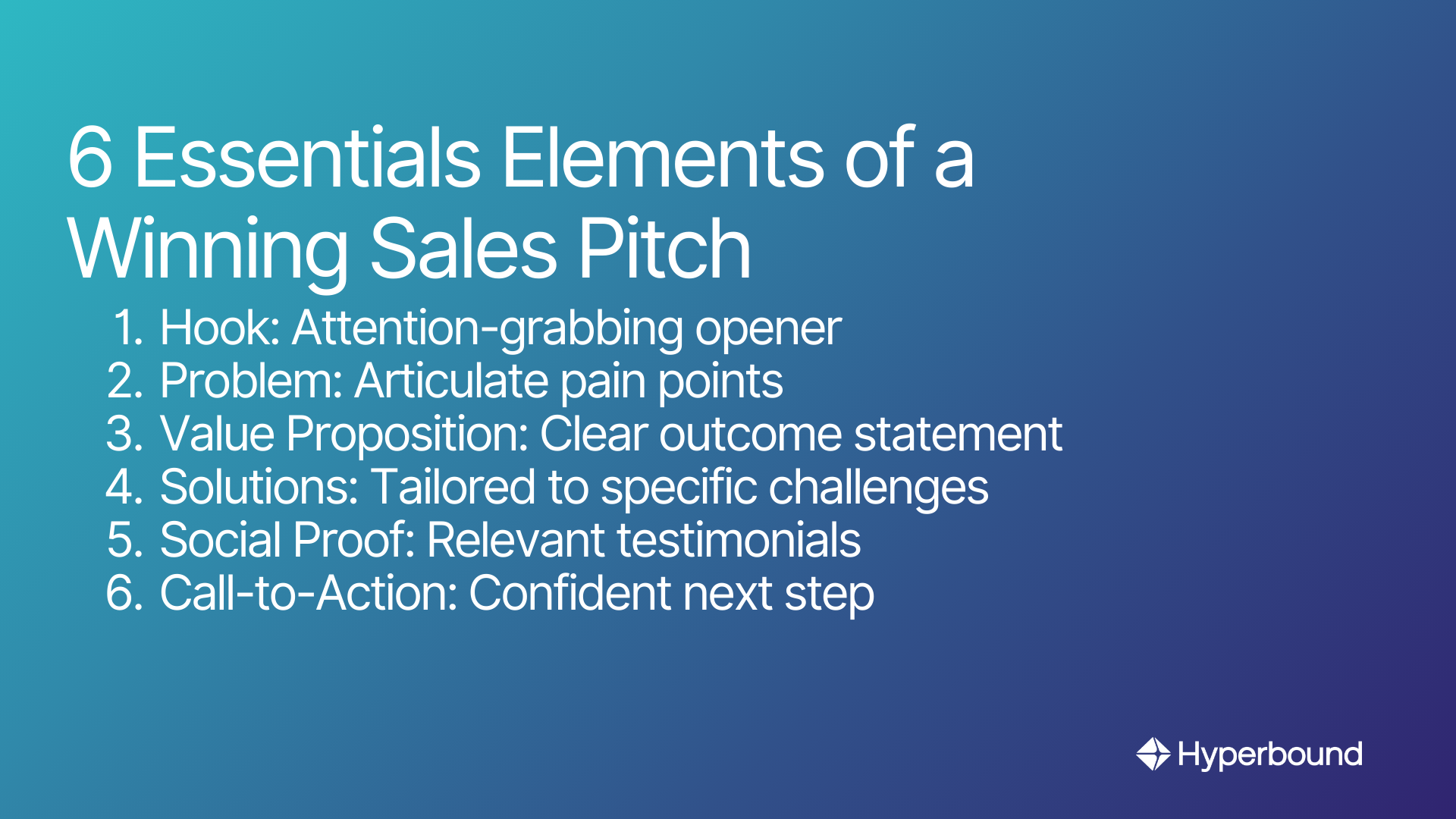 6 Essentials Elements of a Winning Sales Pitch

1. Hook: Attention-grabbing opener
2. Problem: Articulate pain points
3. Value Proposition: Clear outcome statement
4. Solutions: Tailored to specific challenges
5. Social Proof: Relevant testimonials
6. Call-to-Action: Confident next step

Hyperbound